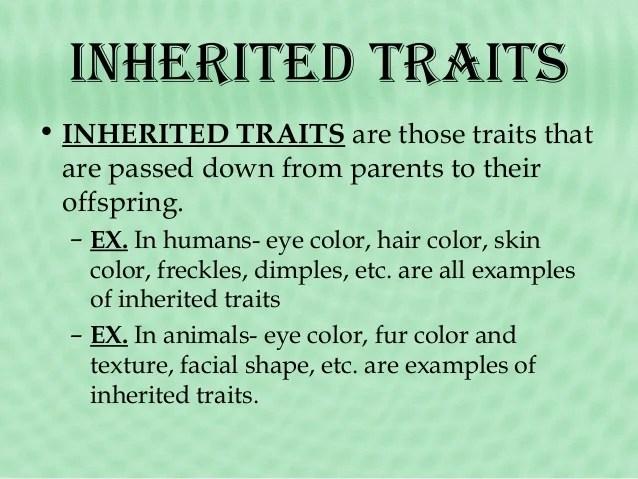 INHERITED TRAITS

• INHERITED TRAITS are those traits that are passed down from parents to their offspring.
 – EX. In humans- eye color, hair color, skin color, freckles, dimples, etc. are all examples of inherited traits
 – EX. In animals- eye color, fur color and texture, facial shape, etc. are examples of inherited traits.